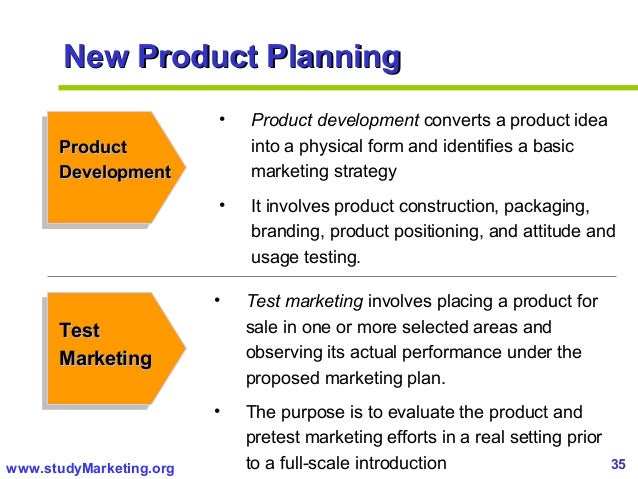 New Product Planning

Product Development

• Product development converts a product idea into a physical form and identifies a basic marketing strategy

• It involves product construction, packaging, branding, product positioning, and attitude and usage testing.

Test Marketing

• Test marketing involves placing a product for sale in one or more selected areas and observing its actual performance under the proposed marketing plan.

• The purpose is to evaluate the product and pretest marketing efforts in a real setting prior to a full-scale introduction

www.studyMarketing.org

35